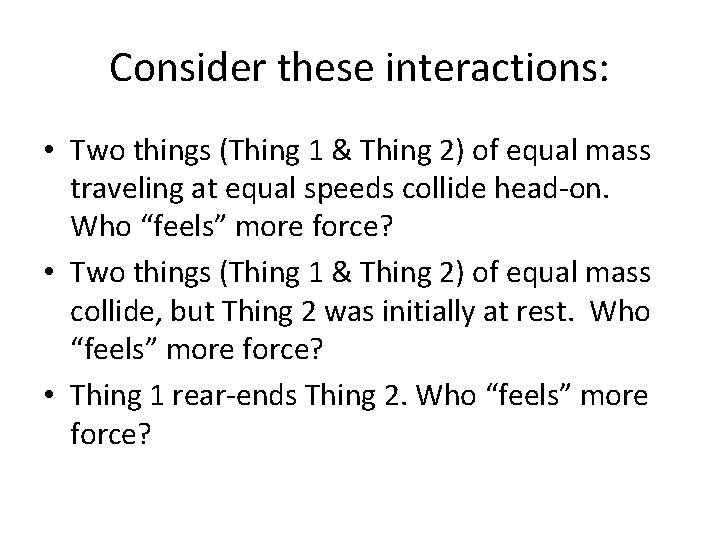 Consider these interactions:

• Two things (Thing 1 & Thing 2) of equal mass traveling at equal speeds collide head-on. Who “feels” more force?

• Two things (Thing 1 & Thing 2) of equal mass collide, but Thing 2 was initially at rest. Who “feels” more force?

• Thing 1 rear-ends Thing 2. Who “feels” more force?